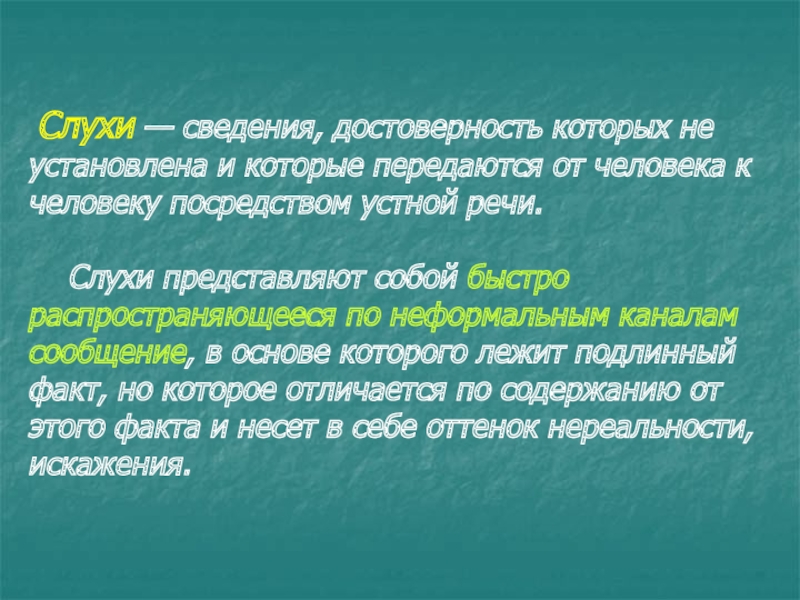 Слухи — сведения, достоверность которых не установлена и которые передаются от человека к человеку посредством устной речи.

Слухи представляют собой быстро распространяющееся по неформальным каналам сообщение, в основе которого лежит подлинный факт, но которое отличается по содержанию от этого факта и несет в себе оттенок нереальности, искажения.